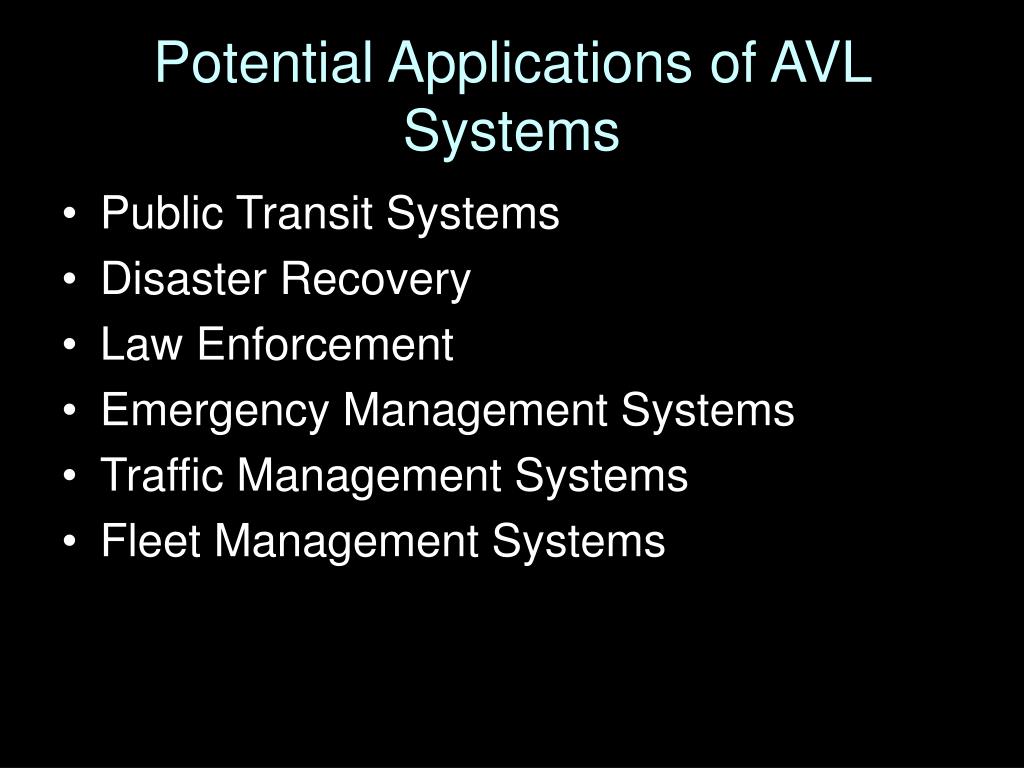 Potential Applications of AVL Systems

• Public Transit Systems
• Disaster Recovery
• Law Enforcement
• Emergency Management Systems
• Traffic Management Systems
• Fleet Management Systems